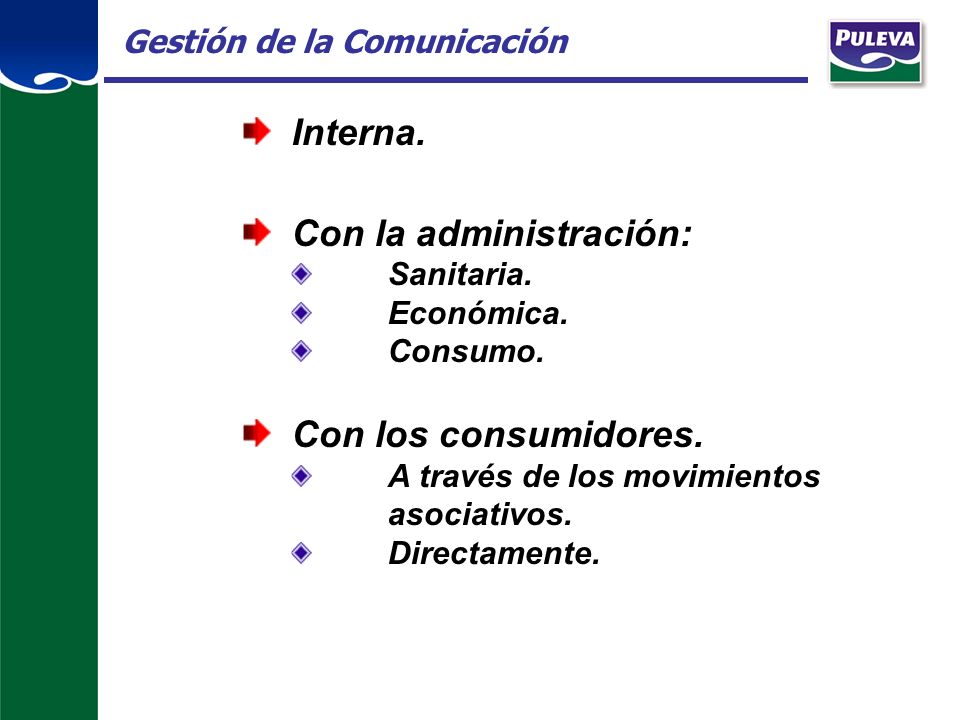 Gestión de la Comunicación

PULEVA

Interna.

Con la administración:
Sanitaria.
Económica.
Consumo.

Con los consumidores.
A través de los movimientos asociativos.
Directamente.